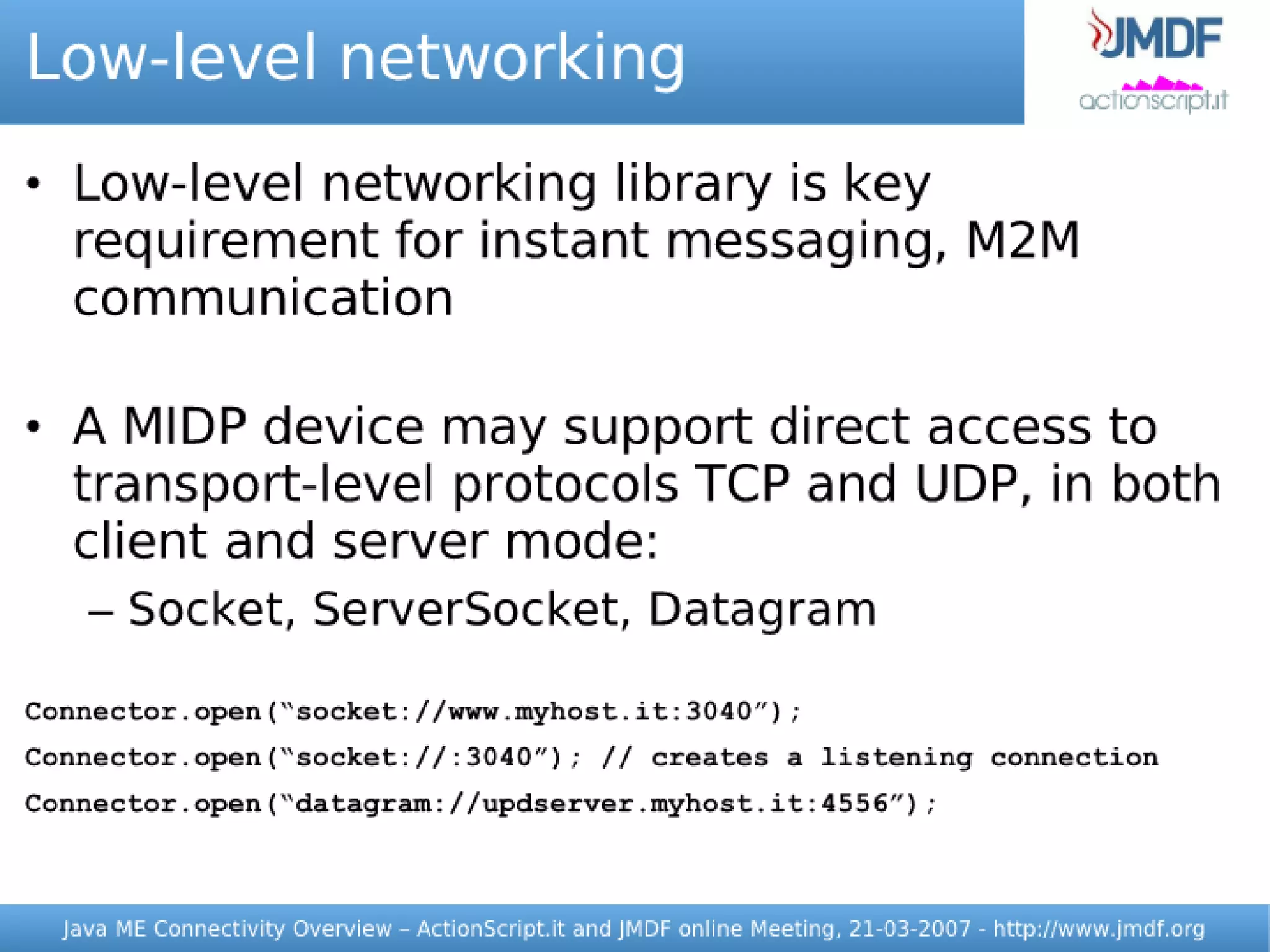 Low-level networking

JMDF
actionscript.it

• Low-level networking library is key requirement for instant messaging, M2M communication

• A MIDP device may support direct access to transport-level protocols TCP and UDP, in both client and server mode:
– Socket, ServerSocket, Datagram

Connector.open(“socket://www.myhost.it:3040”);

Connector.open(“socket://:3040”); // creates a listening connection

Connector.open(“datagram://updserver.myhost.it:4556”);

Java ME Connectivity Overview – ActionScript.it and JMDF online Meeting, 21-03-2007 - http://www.jmdf.org